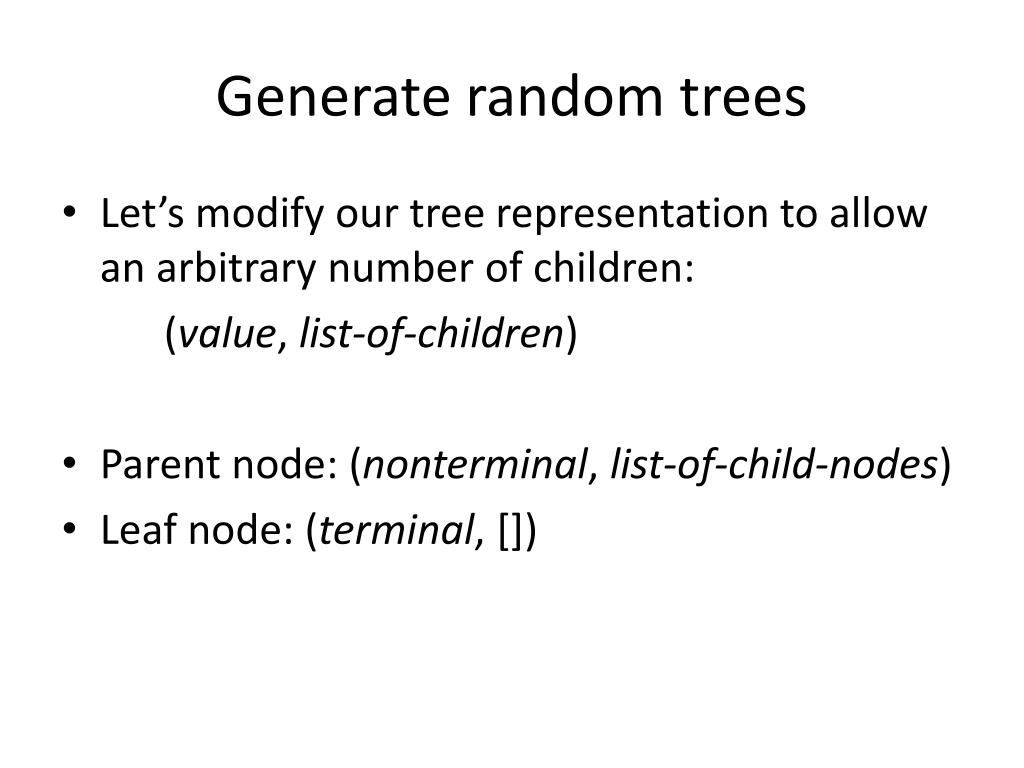 Generate random trees

• Let's modify our tree representation to allow an arbitrary number of children:
(value, list-of-children)

• Parent node: (nonterminal, list-of-child-nodes)
• Leaf node: (terminal, [])